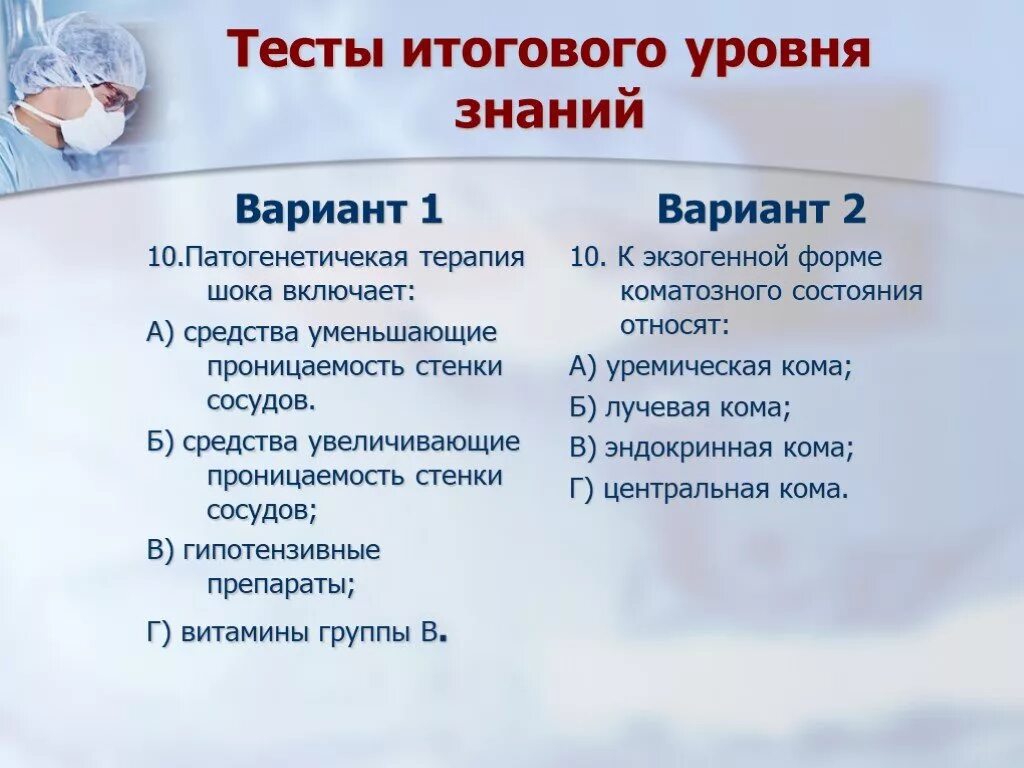 Тесты итогового уровня знаний

Вариант 1

10.Патогенетичекая терапия шока включает:

А) средства уменьшающие проницаемость стенки сосудов.

Б) средства увеличивающие проницаемость стенки сосудов;

В) гипотензивные препараты;

Г) витамины группы В.

Вариант 2

10. К экзогенной форме коматозного состояния относят:

А) уремическая кома;

Б) лучевая кома;

В) эндокринная кома;

Г) центральная кома.